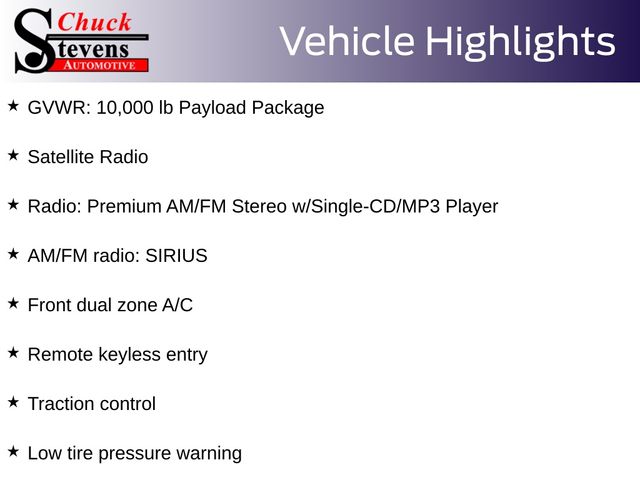 Chuck Stevens AUTOMOTIVE

Vehicle Highlights

★ GVWR: 10,000 lb Payload Package

★ Satellite Radio

★ Radio: Premium AM/FM Stereo w/Single-CD/MP3 Player

★ AM/FM radio: SIRIUS

★ Front dual zone A/C

★ Remote keyless entry

★ Traction control

★ Low tire pressure warning